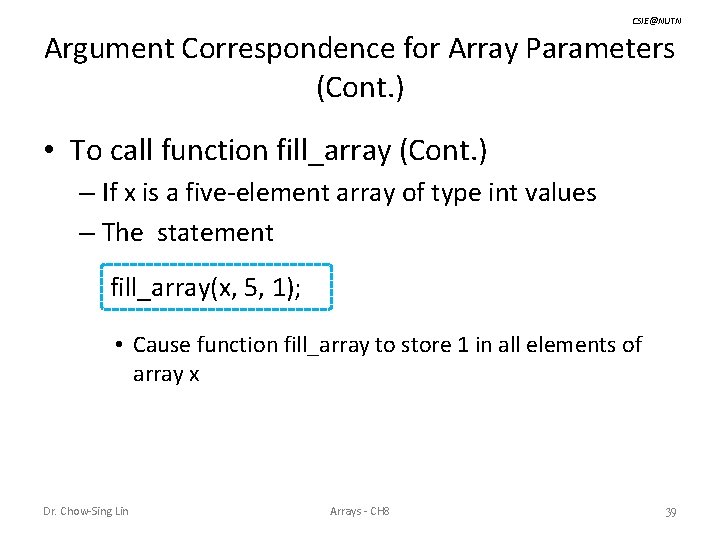 CSIE@NUTN

Argument Correspondence for Array Parameters (Cont.)

• To call function fill_array (Cont.)
– If x is a five-element array of type int values
– The statement

fill_array(x, 5, 1);

• Cause function fill_array to store 1 in all elements of array x

Dr. Chow-Sing Lin
Arrays - CH8
39